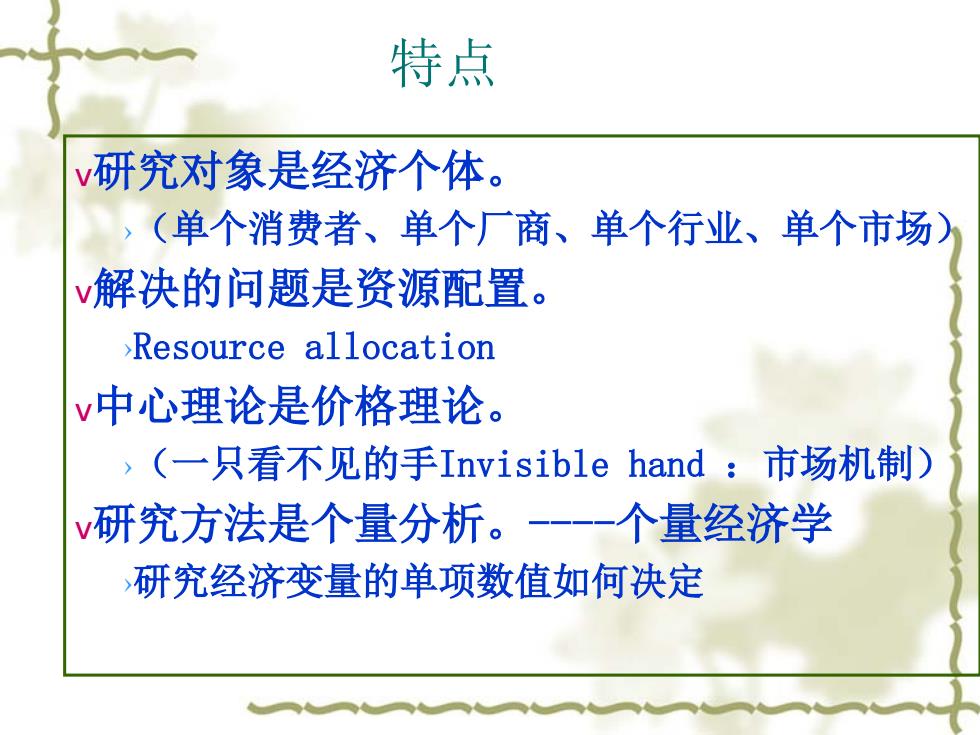 特点

v研究对象是经济个体。

›（单个消费者、单个厂商、单个行业、单个市场）

v解决的问题是资源配置。

›Resource allocation

v中心理论是价格理论。

›（一只看不见的手Invisible hand ：市场机制）

v研究方法是个量分析。----个量经济学

›研究经济变量的单项数值如何决定